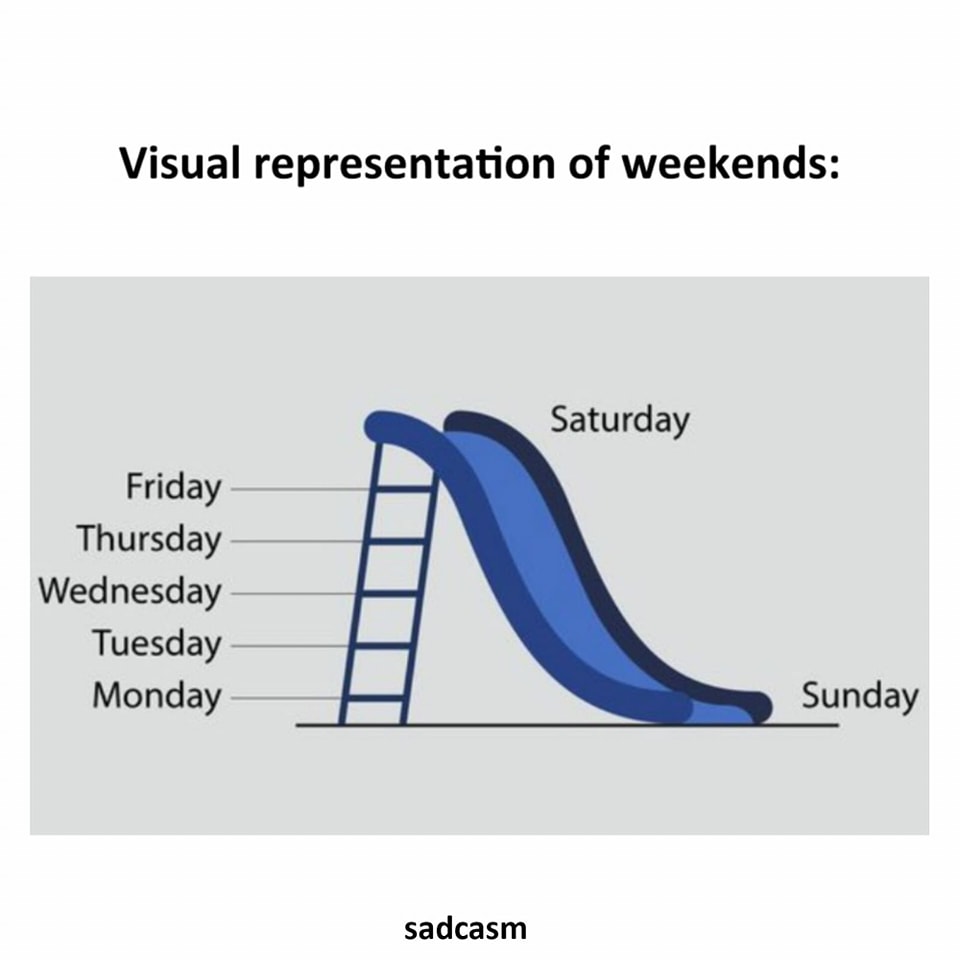 Visual representation of weekends:

Saturday

Friday
Thursday
Wednesday
Tuesday
Monday

Sunday

sadcasm